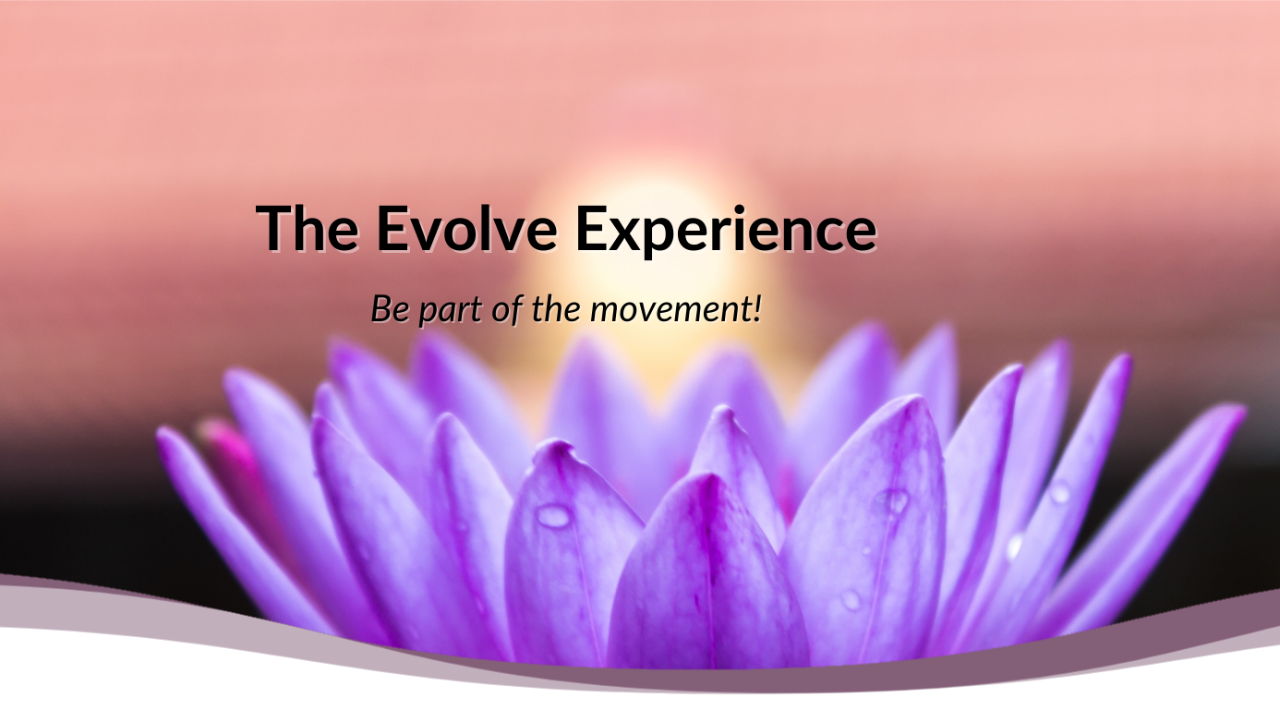 The Evolve Experience

Be part of the movement!